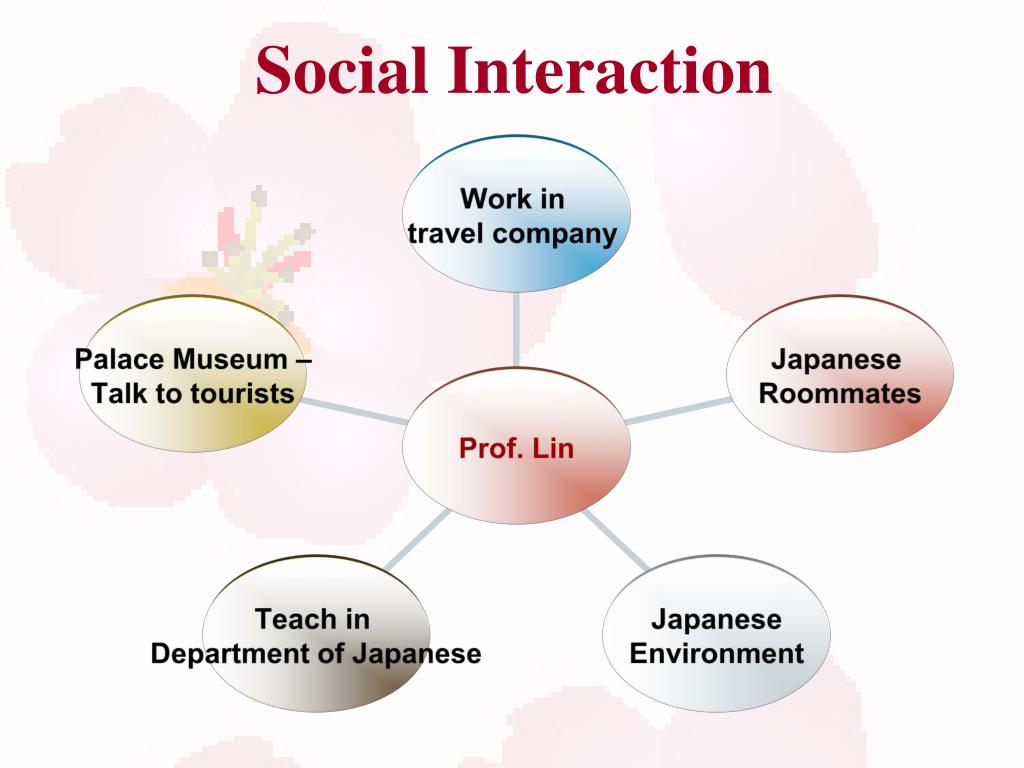 Social Interaction

Work in travel company

Palace Museum – Talk to tourists

Japanese Roommates

Prof. Lin

Teach in Department of Japanese

Japanese Environment